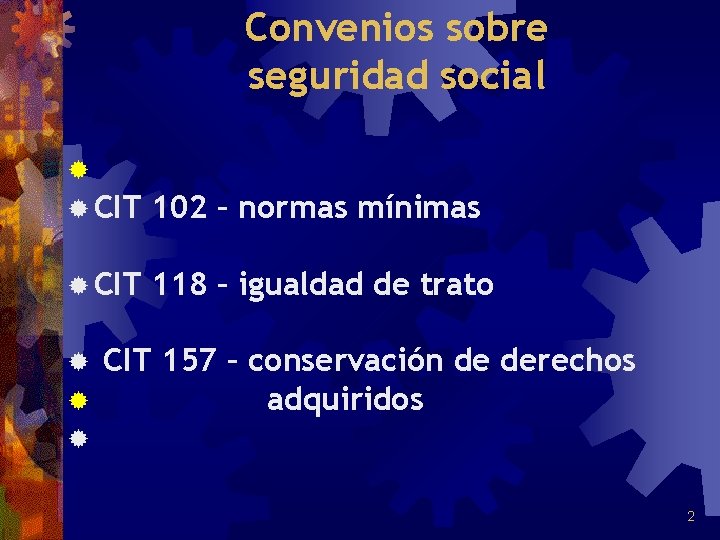 Convenios sobre seguridad social

CIT 102 – normas mínimas

CIT 118 – igualdad de trato

CIT 157 – conservación de derechos adquiridos

2